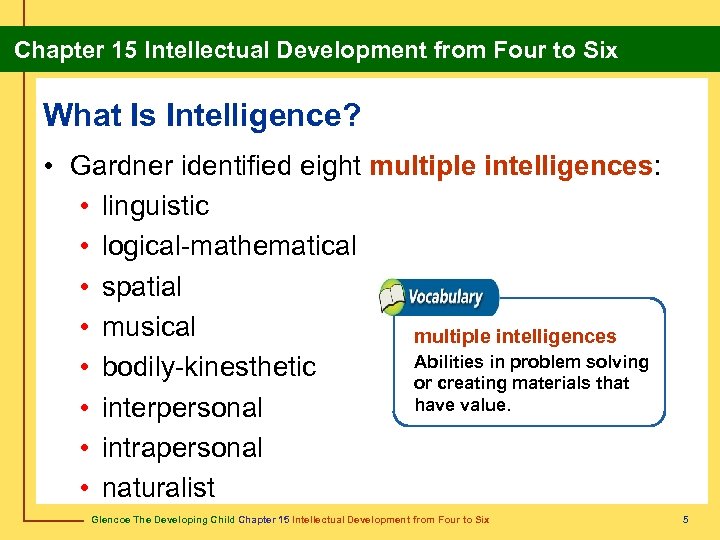 Chapter 15 Intellectual Development from Four to Six

What Is Intelligence?

• Gardner identified eight multiple intelligences:
  • linguistic
  • logical-mathematical
  • spatial
  • musical
  • bodily-kinesthetic
  • interpersonal
  • intrapersonal
  • naturalist

Vocabulary

multiple intelligences
Abilities in problem solving or creating materials that have value.

Glencoe The Developing Child Chapter 15 Intellectual Development from Four to Six 5